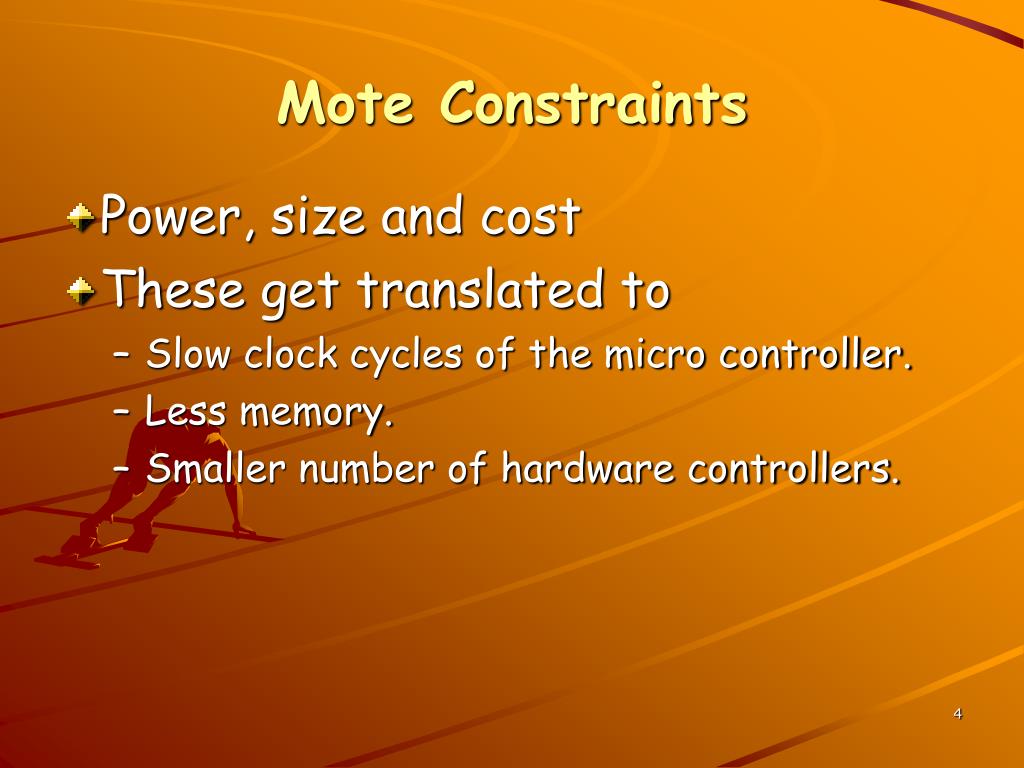 Mote Constraints

Power, size and cost

These get translated to

– Slow clock cycles of the micro controller.

– Less memory.

– Smaller number of hardware controllers.

4